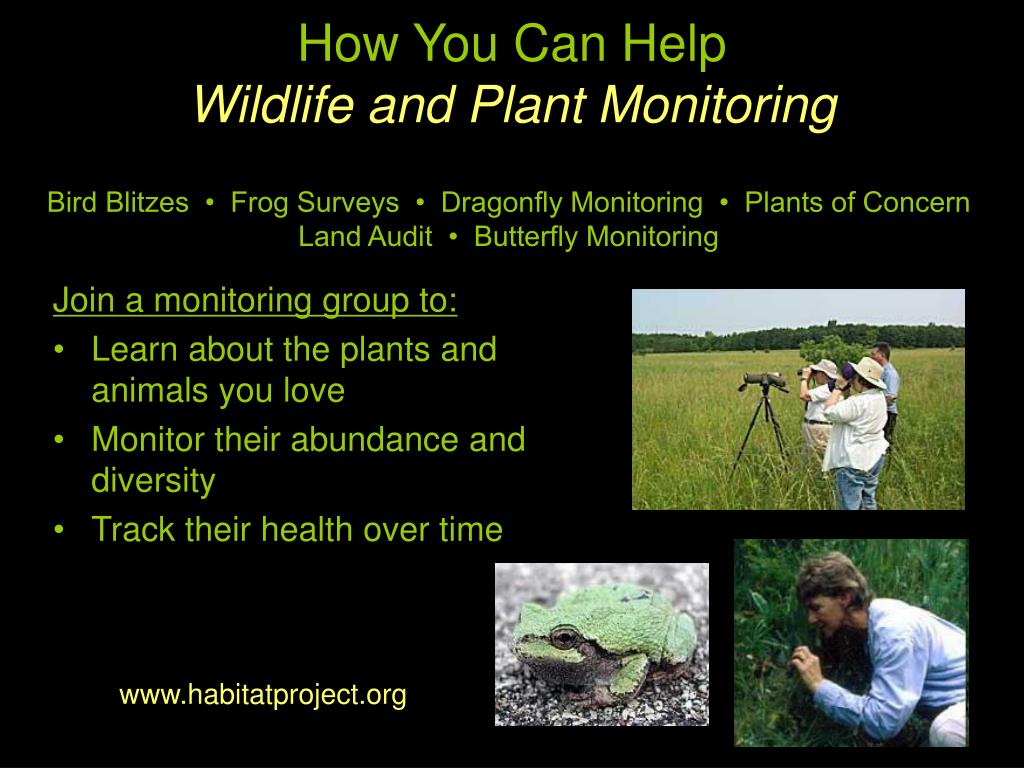 How You Can Help
Wildlife and Plant Monitoring

Bird Blitzes • Frog Surveys • Dragonfly Monitoring • Plants of Concern
Land Audit • Butterfly Monitoring

Join a monitoring group to:
• Learn about the plants and animals you love
• Monitor their abundance and diversity
• Track their health over time

www.habitatproject.org